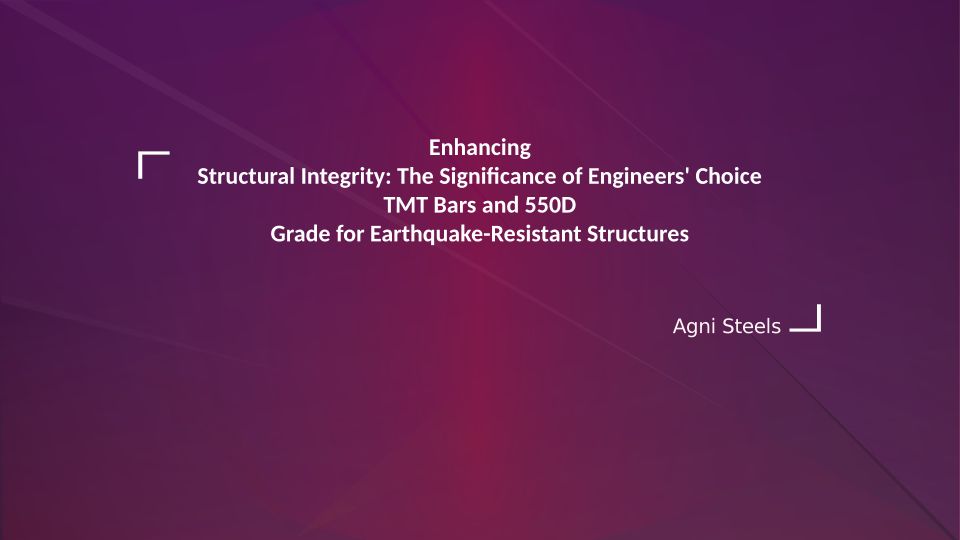 Enhancing
Structural Integrity: The Significance of Engineers' Choice
TMT Bars and 550D
Grade for Earthquake-Resistant Structures

Agni Steels